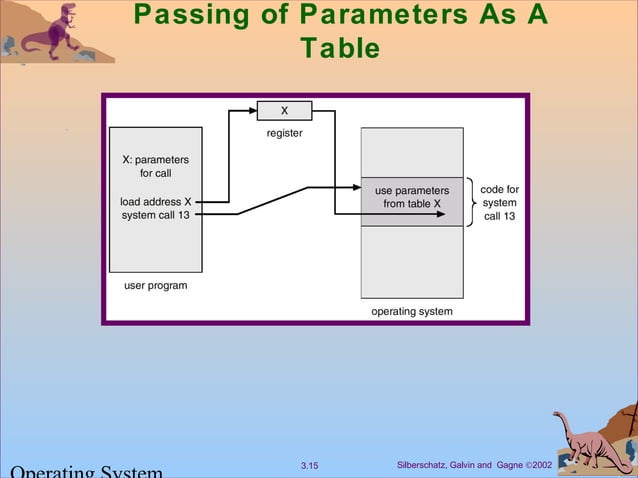 Passing of Parameters As A Table

X

register

X: parameters for call

load address X
system call 13

user program

use parameters from table X

code for system call 13

operating system

Operating System

3.15

Silberschatz, Galvin and Gagne ©2002